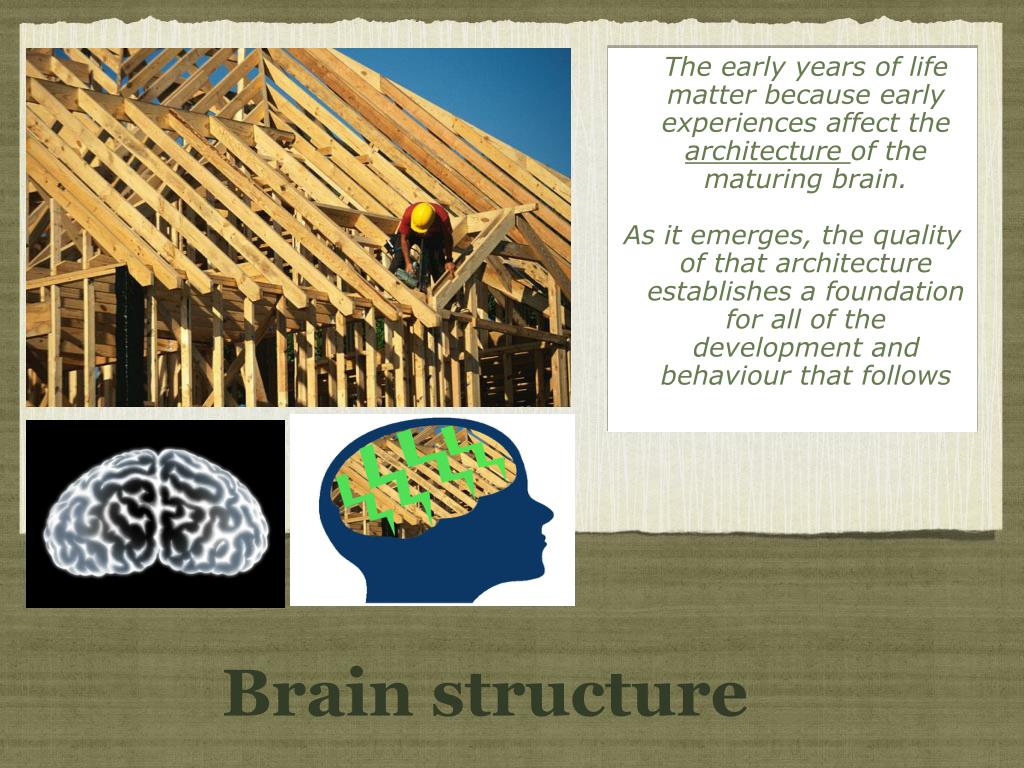 The early years of life matter because early experiences affect the architecture of the maturing brain.

As it emerges, the quality of that architecture establishes a foundation for all of the development and behaviour that follows

Brain structure